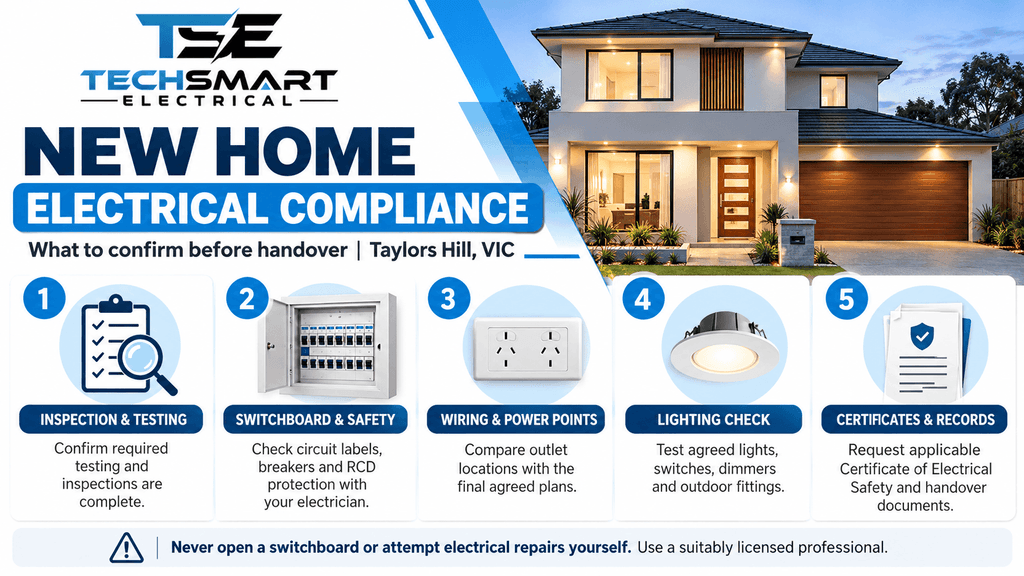 TSE
TECHSMART
ELECTRICAL

NEW HOME
ELECTRICAL COMPLIANCE

What to confirm before handover | Taylors Hill, VIC

1
INSPECTION & TESTING
Confirm required testing and inspections are complete.

2
SWITCHBOARD & SAFETY
Check circuit labels, breakers and RCD protection with your electrician.

3
WIRING & POWER POINTS
Compare outlet locations with the final agreed plans.

4
LIGHTING CHECK
Test agreed lights, switches, dimmers and outdoor fittings.

5
CERTIFICATES & RECORDS
Request applicable Certificate of Electrical Safety and handover documents.

Never open a switchboard or attempt electrical repairs yourself. Use a suitably licensed professional.